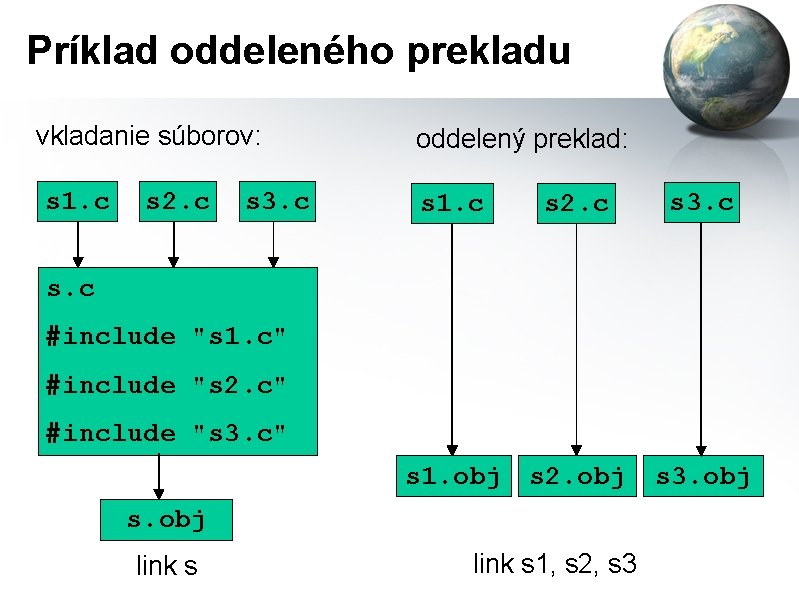 Príklad oddeleného prekladu

vkladanie súborov:

s1.c

s2.c

s3.c

s.c

#include "s1.c"

#include "s2.c"

#include "s3.c"

s.obj

link s

oddelený preklad:

s1.c

s2.c

s3.c

s1.obj

s2.obj

s3.obj

link s1, s2, s3